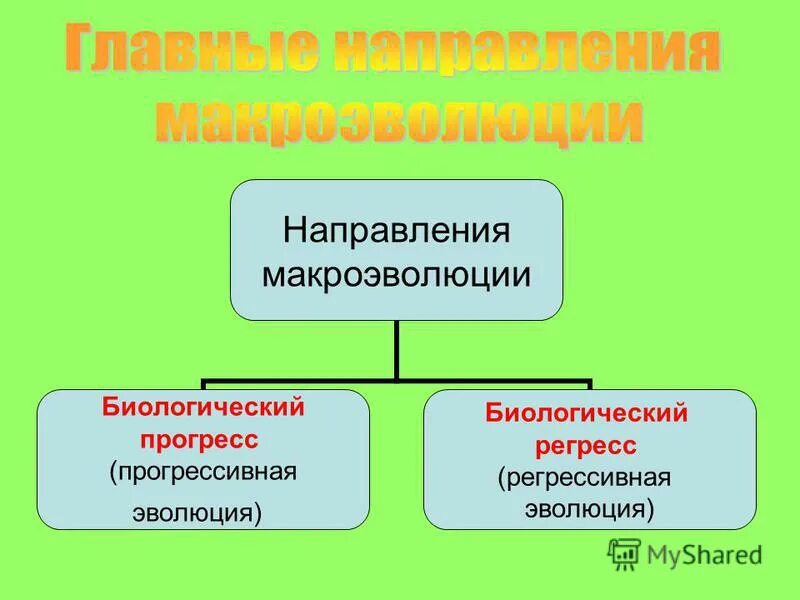 Главные направления макроэволюции

Направления макроэволюции

Биологический прогресс (прогрессивная эволюция)

Биологический регресс (регрессивная эволюция)

MyShared